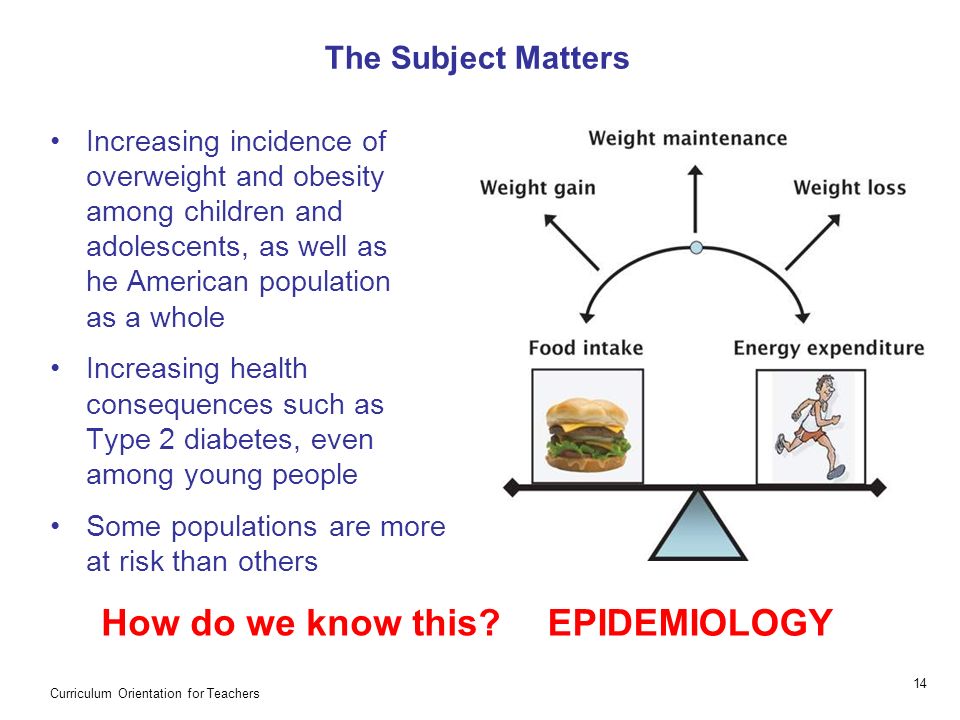 The Subject Matters

• Increasing incidence of overweight and obesity among children and adolescents, as well as he American population as a whole

• Increasing health consequences such as Type 2 diabetes, even among young people

• Some populations are more at risk than others

Weight maintenance

Weight gain

Weight loss

Food intake

Energy expenditure

How do we know this? EPIDEMIOLOGY

Curriculum Orientation for Teachers

14